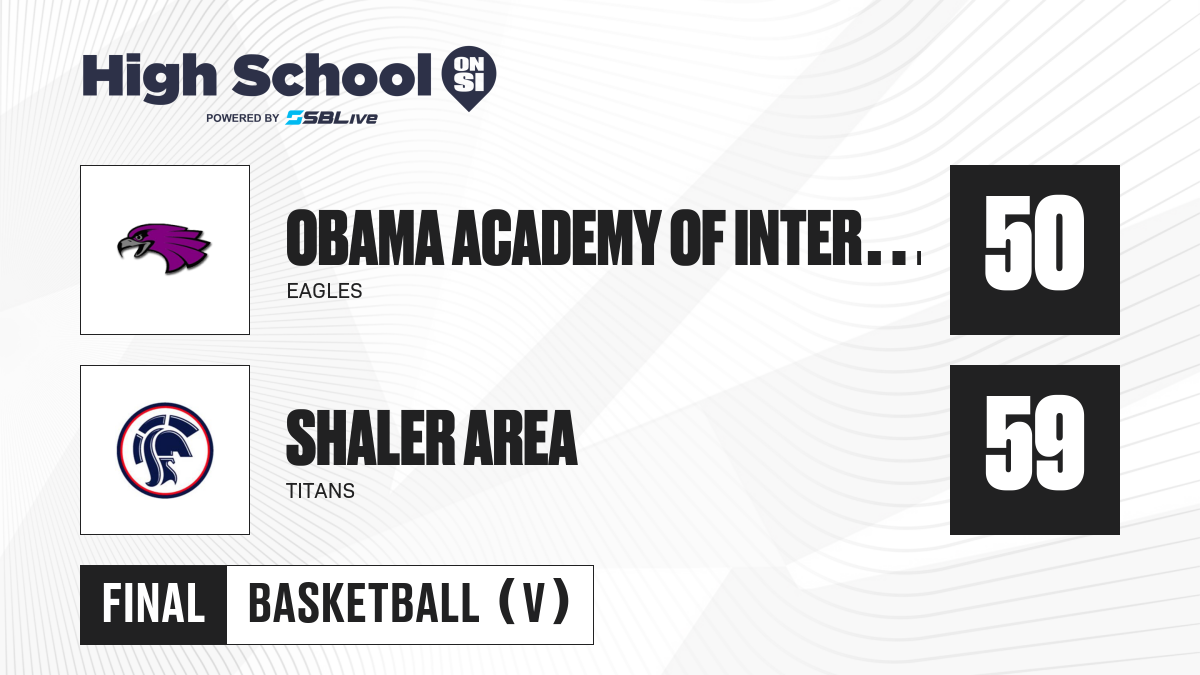 High School ON SI
POWERED BY SBLive

OBAMA ACADEMY OF INTER...
EAGLES
50

SHALER AREA
TITANS
59

FINAL
BASKETBALL (V)